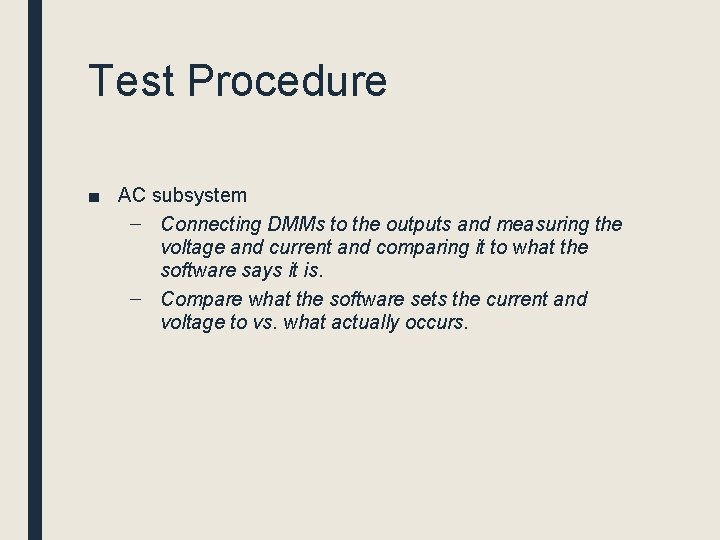 Test Procedure

■ AC subsystem
– Connecting DMMs to the outputs and measuring the voltage and current and comparing it to what the software says it is.
– Compare what the software sets the current and voltage to vs. what actually occurs.